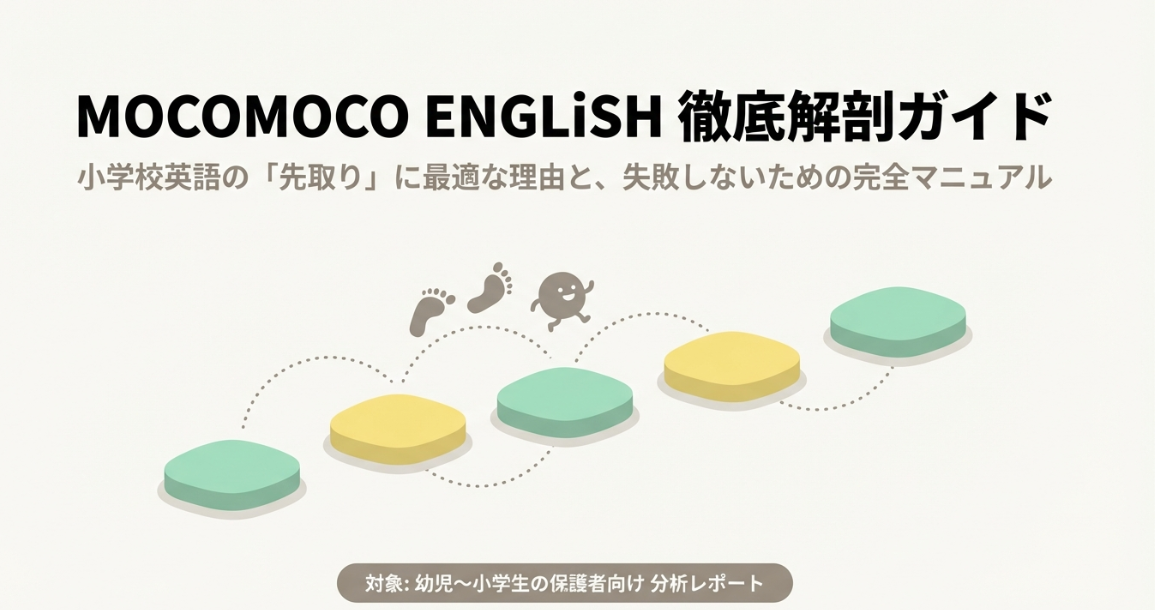 MOCOMOCO ENGLiSH 徹底解剖ガイド

小学校英語の「先取り」に最適な理由と、失敗しないための完全マニュアル

対象: 幼児〜小学生の保護者向け 分析レポート